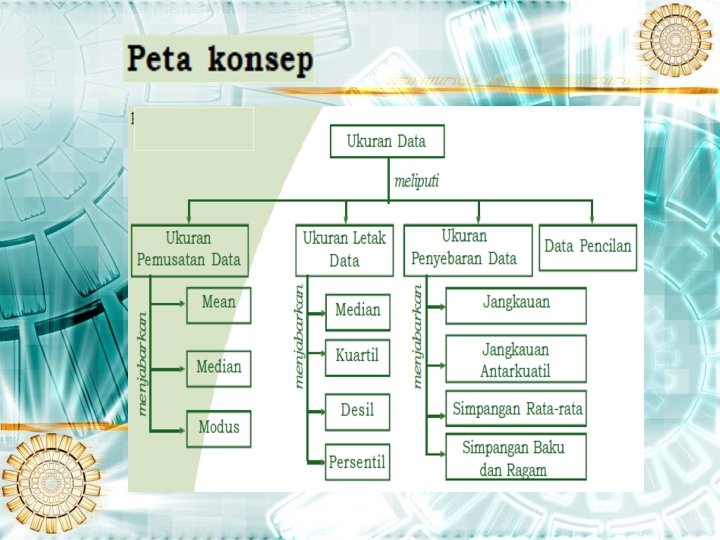 Peta konsep

Ukuran Data

meliputi

Ukuran Pemusatan Data

menjabarkan

Mean

Median

Modus

Ukuran Letak Data

menjabarkan

Median

Kuartil

Desil

Persentil

Ukuran Penyebaran Data

menjabarkan

Jangkauan

Jangkauan Antarkuatil

Simpangan Rata-rata

Simpangan Baku dan Ragam

Data Pencilan